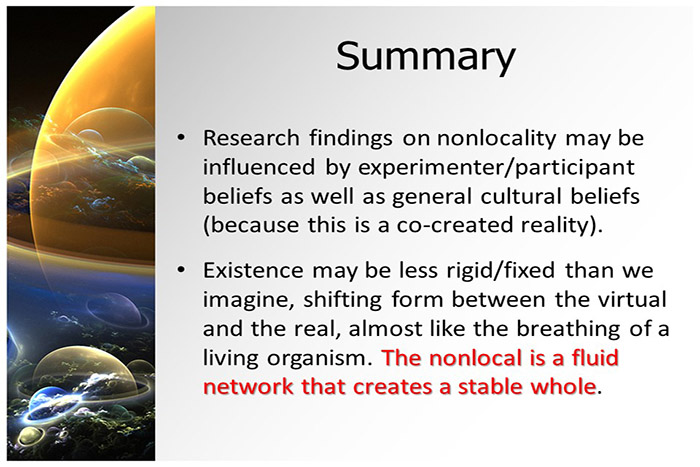 Summary

• Research findings on nonlocality may be influenced by experimenter/participant beliefs as well as general cultural beliefs (because this is a co-created reality).

• Existence may be less rigid/fixed than we imagine, shifting form between the virtual and the real, almost like the breathing of a living organism. The nonlocal is a fluid network that creates a stable whole.